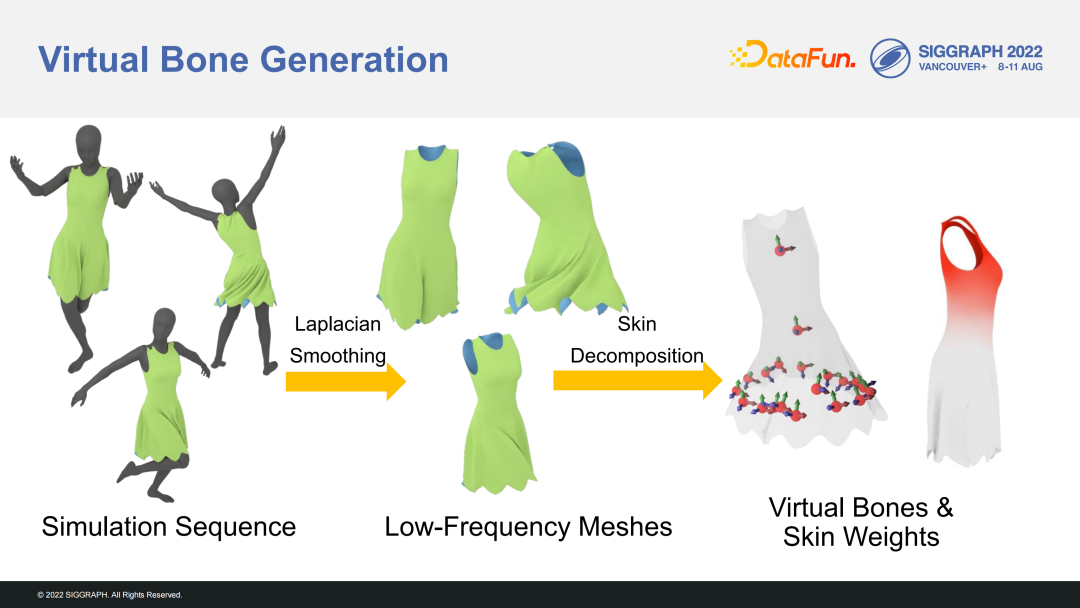 Virtual Bone Generation

DataFun.

SIGGRAPH 2022
VANCOUVER+ 8-11 AUG

Laplacian Smoothing

Skin Decomposition

Simulation Sequence

Low-Frequency Meshes

Virtual Bones & Skin Weights

© 2022 SIGGRAPH. All Rights Reserved.